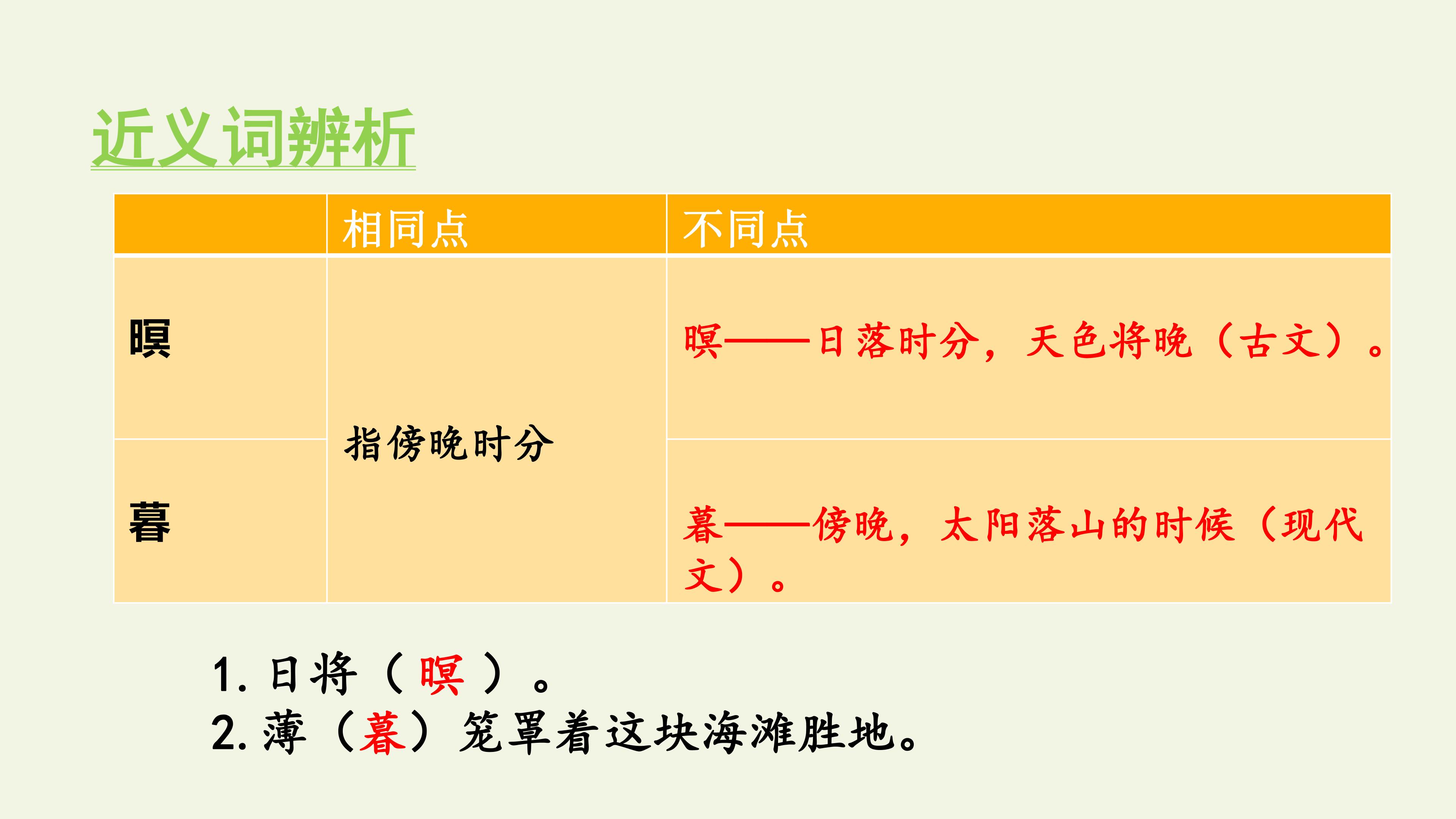 近义词辨析

|  | 相同点 | 不同点 |
|---|---|---|
| 暝 | 指傍晚时分 | 暝——日落时分，天色将晚（古文）。 |
| 暮 |  | 暮——傍晚，太阳落山的时候（现代文）。 |

1.日将（暝）。
2.薄（暮）笼罩着这块海滩胜地。